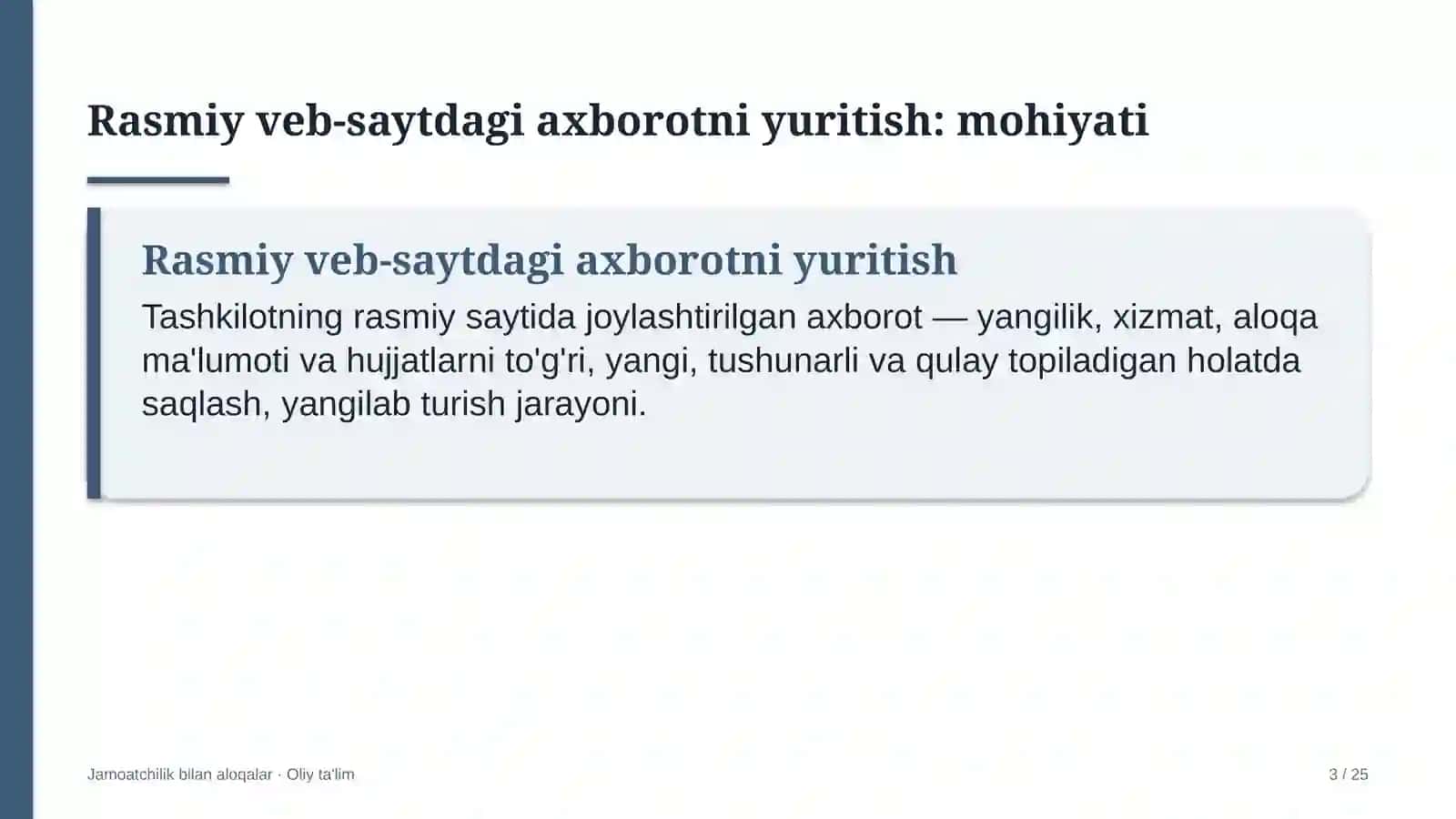 Rasmiy veb-saytdagi axborotni yuritish: mohiyati

Rasmiy veb-saytdagi axborotni yuritish

Tashkilotning rasmiy saytida joylashtirilgan axborot — yangilik, xizmat, aloqa ma'lumoti va hujjatlarni to'g'ri, yangi, tushunarli va qulay topiladigan holatda saqlash, yangilab turish jarayoni.

Jamoatchilik bilan aloqalar · Oliy ta'lim

3 / 25